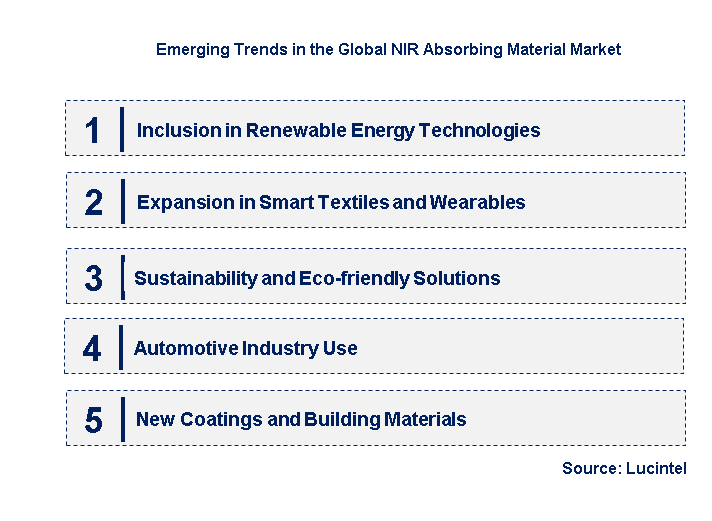 Emerging Trends in the Global NIR Absorbing Material Market

1 Inclusion in Renewable Energy Technologies

2 Expansion in Smart Textiles and Wearables

3 Sustainability and Eco-friendly Solutions

4 Automotive Industry Use

5 New Coatings and Building Materials

Source: Lucintel